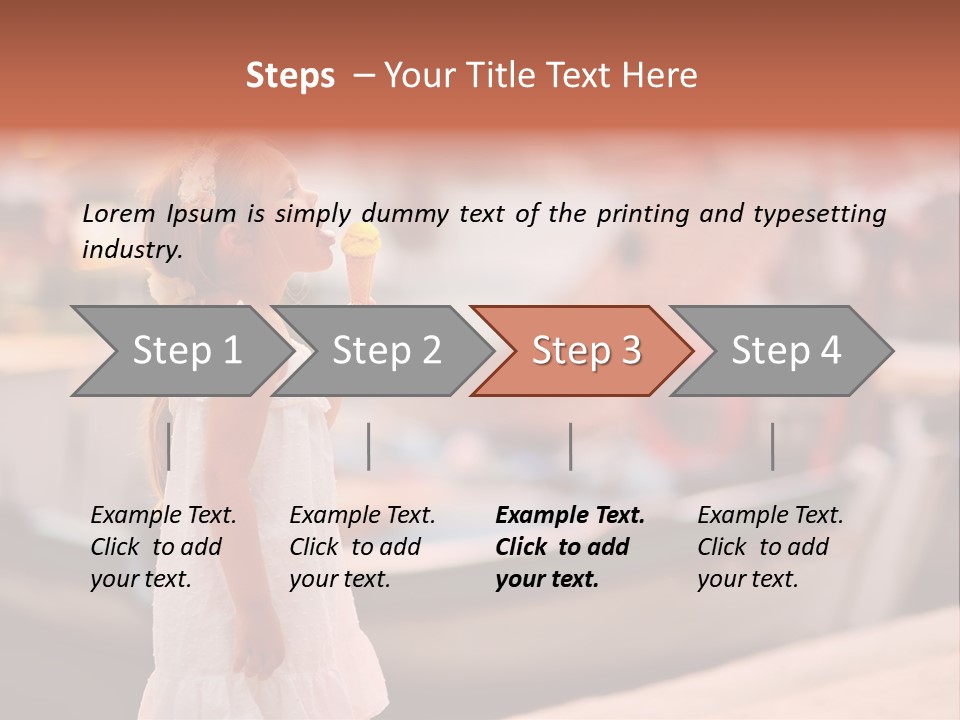 Steps – Your Title Text Here

Lorem Ipsum is simply dummy text of the printing and typesetting industry.

Step 1

Step 2

Step 3

Step 4

Example Text. Click to add your text.

Example Text. Click to add your text.

Example Text. Click to add your text.

Example Text. Click to add your text.